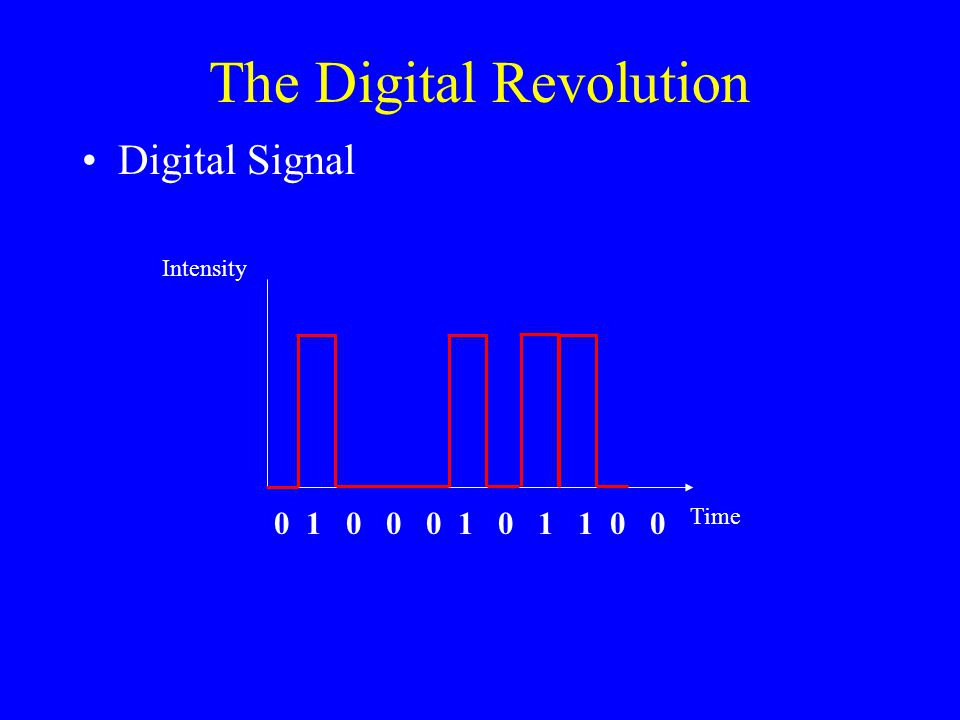 The Digital Revolution

• Digital Signal

Intensity

0 1 0 0 0 1 0 1 1 0 0

Time